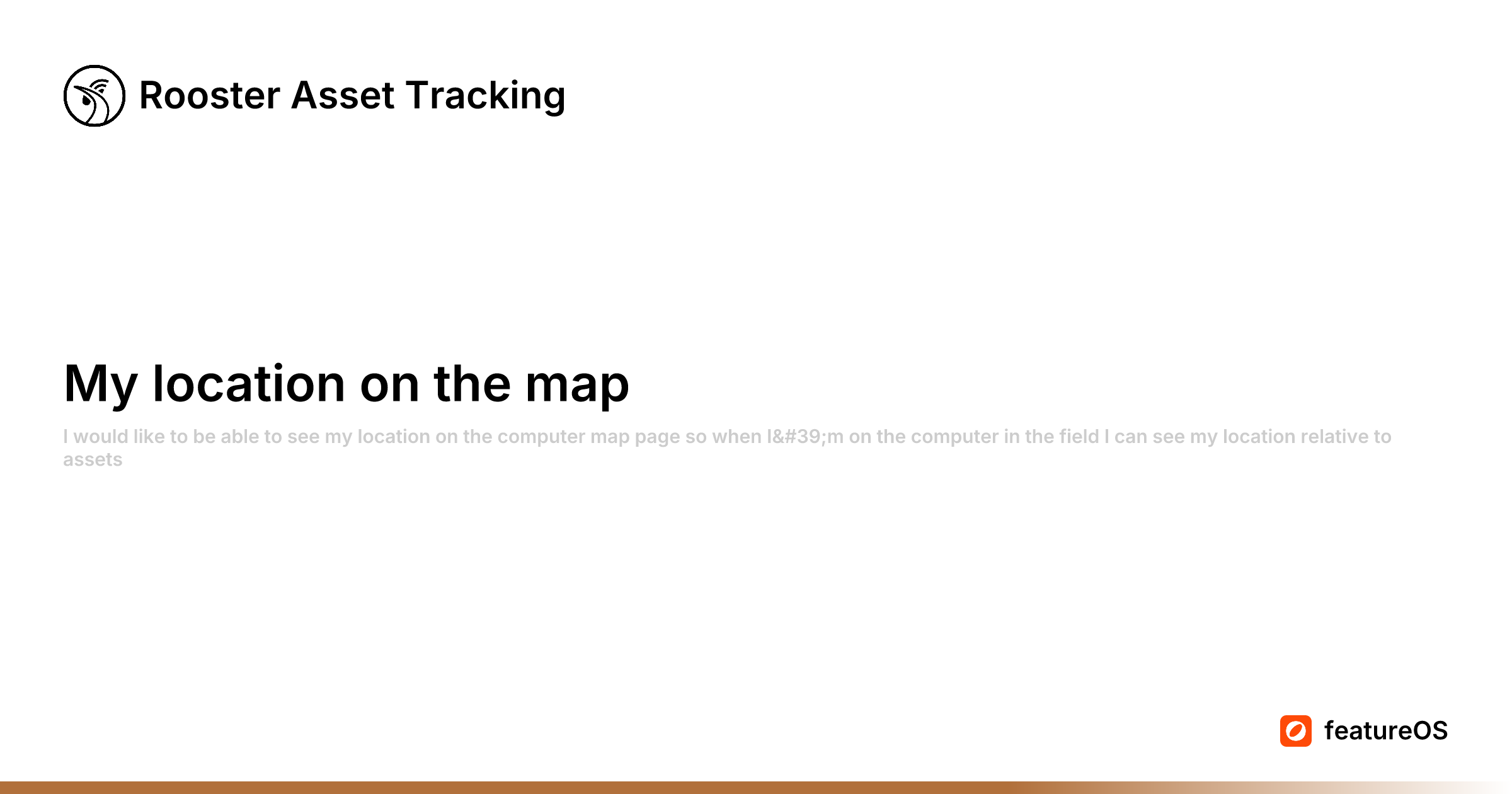 Rooster Asset Tracking

My location on the map

I would like to be able to see my location on the computer map page so when I&#39;m on the computer in the field I can see my location relative to assets

featureOS